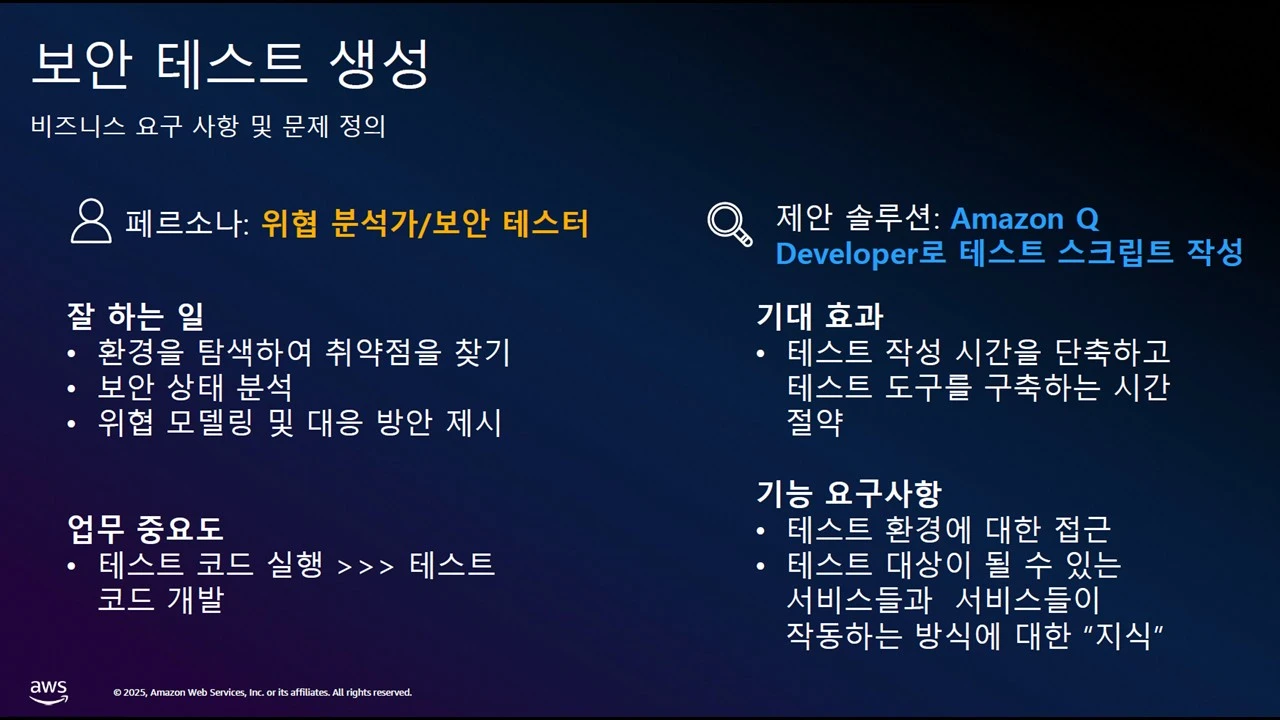 보안 테스트 생성

비즈니스 요구 사항 및 문제 정의

페르소나: 위협 분석가/보안 테스터

잘 하는 일
• 환경을 탐색하여 취약점을 찾기
• 보안 상태 분석
• 위협 모델링 및 대응 방안 제시

업무 중요도
• 테스트 코드 실행 >>> 테스트 코드 개발

제안 솔루션: Amazon Q Developer로 테스트 스크립트 작성

기대 효과
• 테스트 작성 시간을 단축하고 테스트 도구를 구축하는 시간 절약

기능 요구사항
• 테스트 환경에 대한 접근
• 테스트 대상이 될 수 있는 서비스들과 서비스들이 작동하는 방식에 대한 "지식"

aws

© 2025, Amazon Web Services, Inc. or its affiliates. All rights reserved.